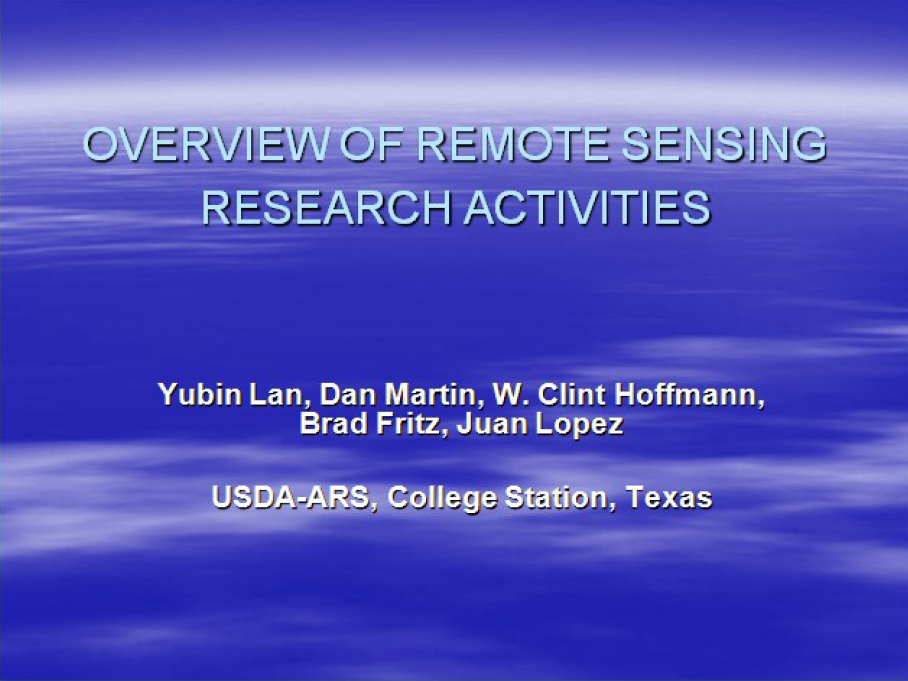 OVERVIEW OF REMOTE SENSING RESEARCH ACTIVITIES

Yubin Lan, Dan Martin, W. Clint Hoffmann, Brad Fritz, Juan Lopez

USDA-ARS, College Station, Texas